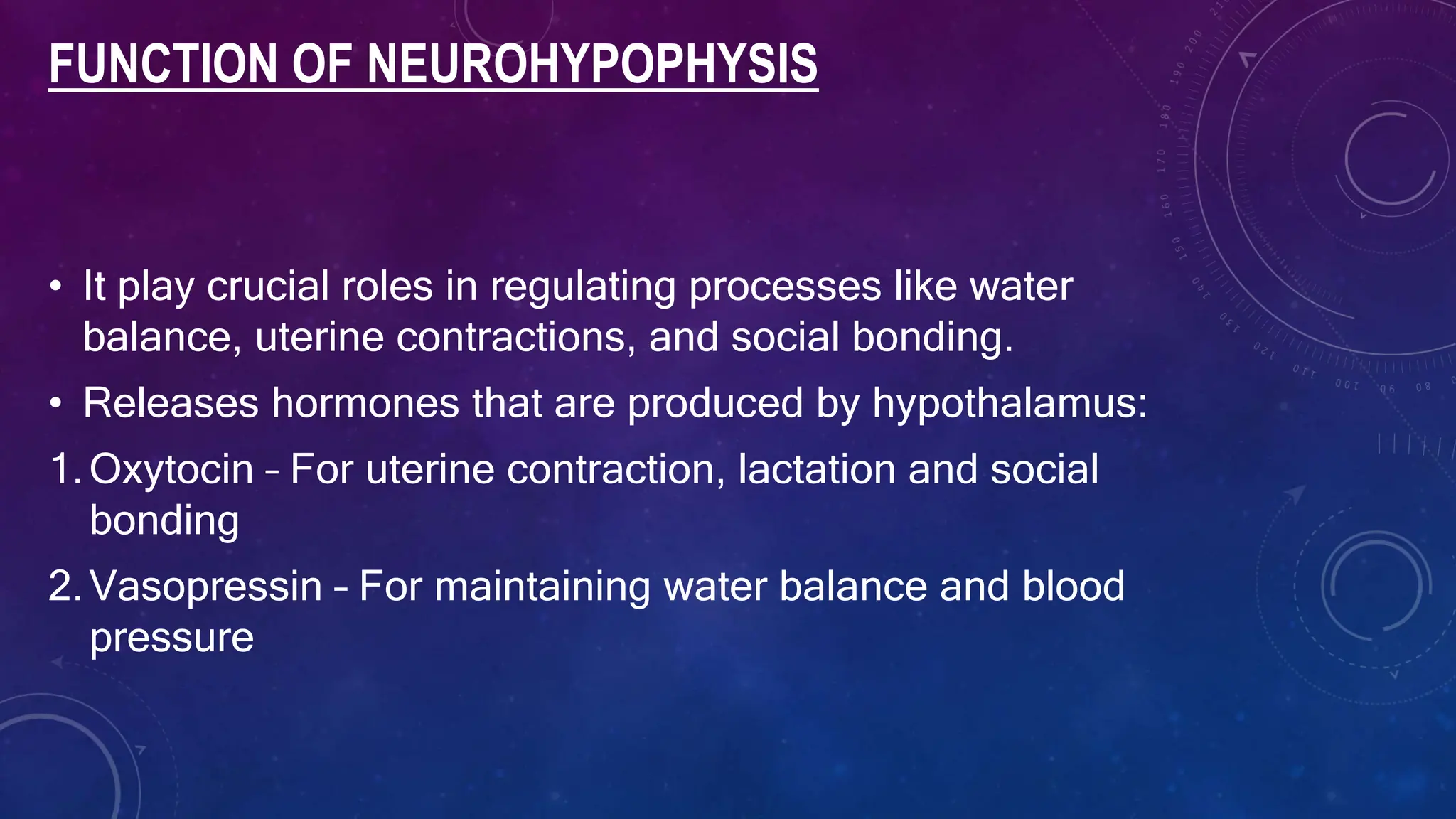 FUNCTION OF NEUROHYPOPHYSIS

• It play crucial roles in regulating processes like water balance, uterine contractions, and social bonding.

• Releases hormones that are produced by hypothalamus:

1. Oxytocin – For uterine contraction, lactation and social bonding

2. Vasopressin – For maintaining water balance and blood pressure